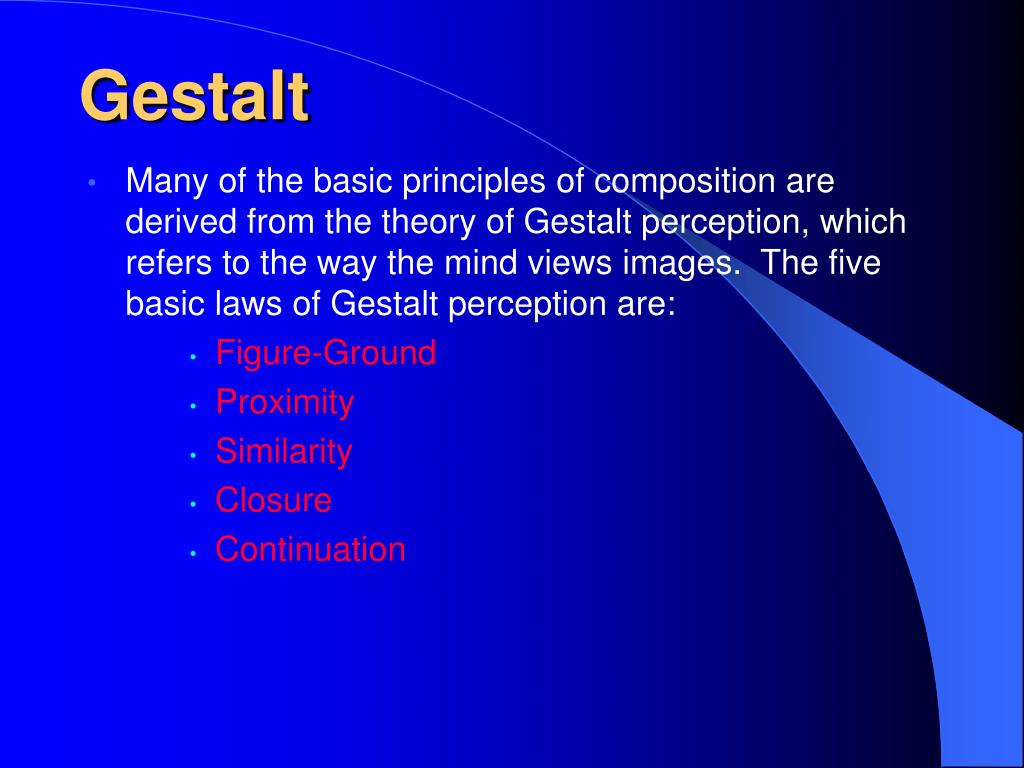 Gestalt

• Many of the basic principles of composition are derived from the theory of Gestalt perception, which refers to the way the mind views images.  The five basic laws of Gestalt perception are:
  • Figure-Ground
  • Proximity
  • Similarity
  • Closure
  • Continuation